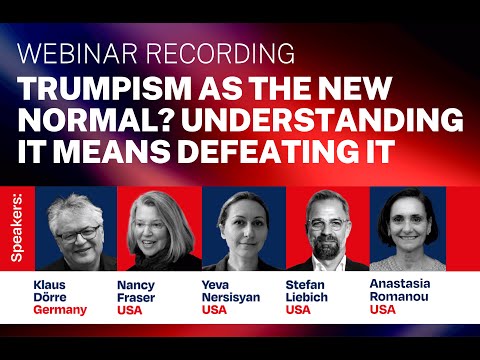 WEBINAR RECORDING

TRUMPISM AS THE NEW NORMAL? UNDERSTANDING IT MEANS DEFEATING IT

Speakers:

Klaus Dörre
Germany

Nancy Fraser
USA

Yeva Nersisyan
USA

Stefan Liebich
USA

Anastasia Romanou
USA